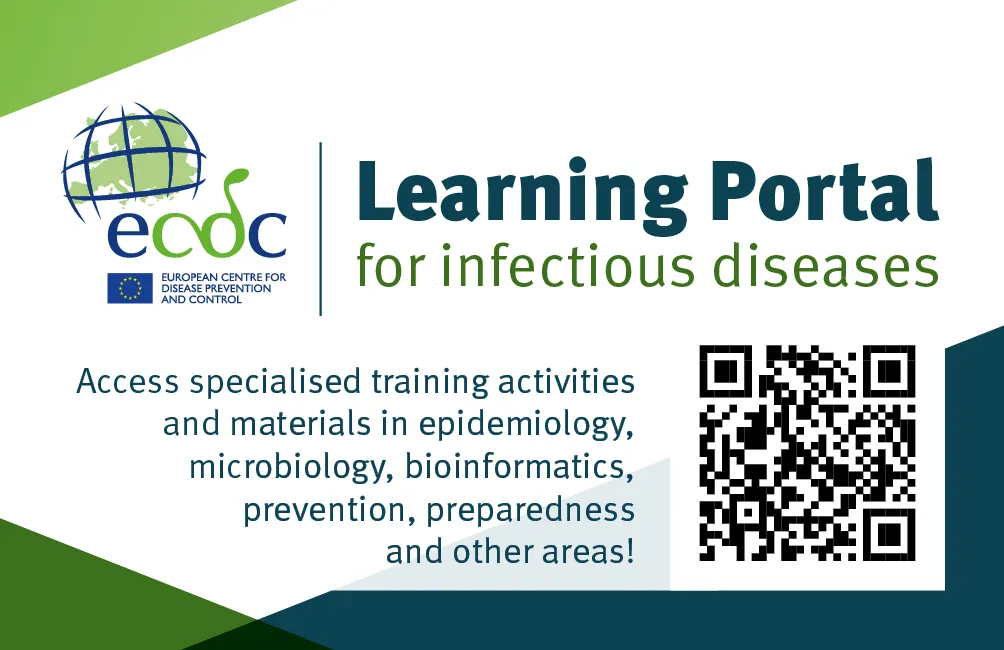 ecdc
EUROPEAN CENTRE FOR DISEASE PREVENTION AND CONTROL

Learning Portal
for infectious diseases

Access specialised training activities and materials in epidemiology, microbiology, bioinformatics, prevention, preparedness and other areas!